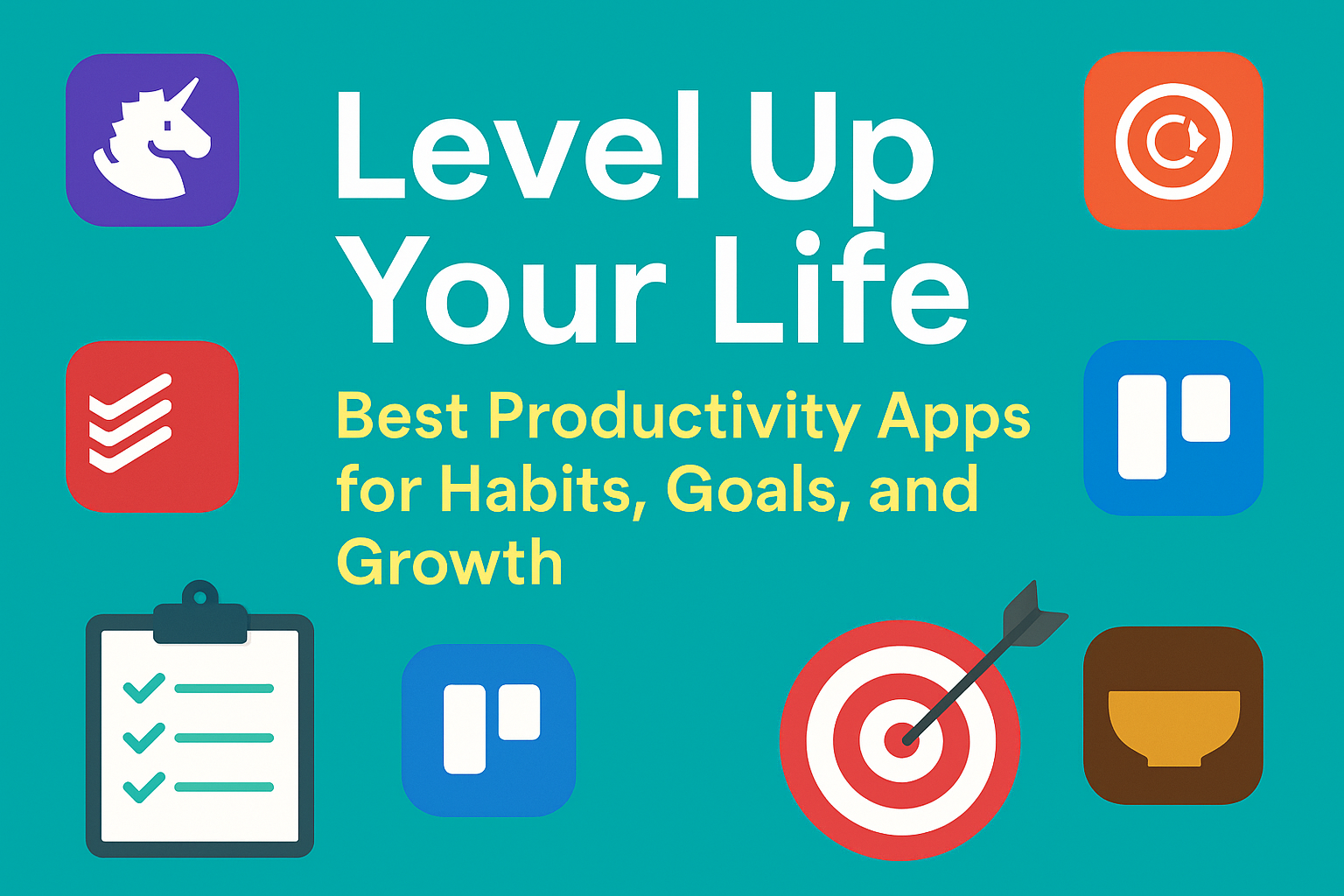 Level Up Your Life

Best Productivity Apps for Habits, Goals, and Growth